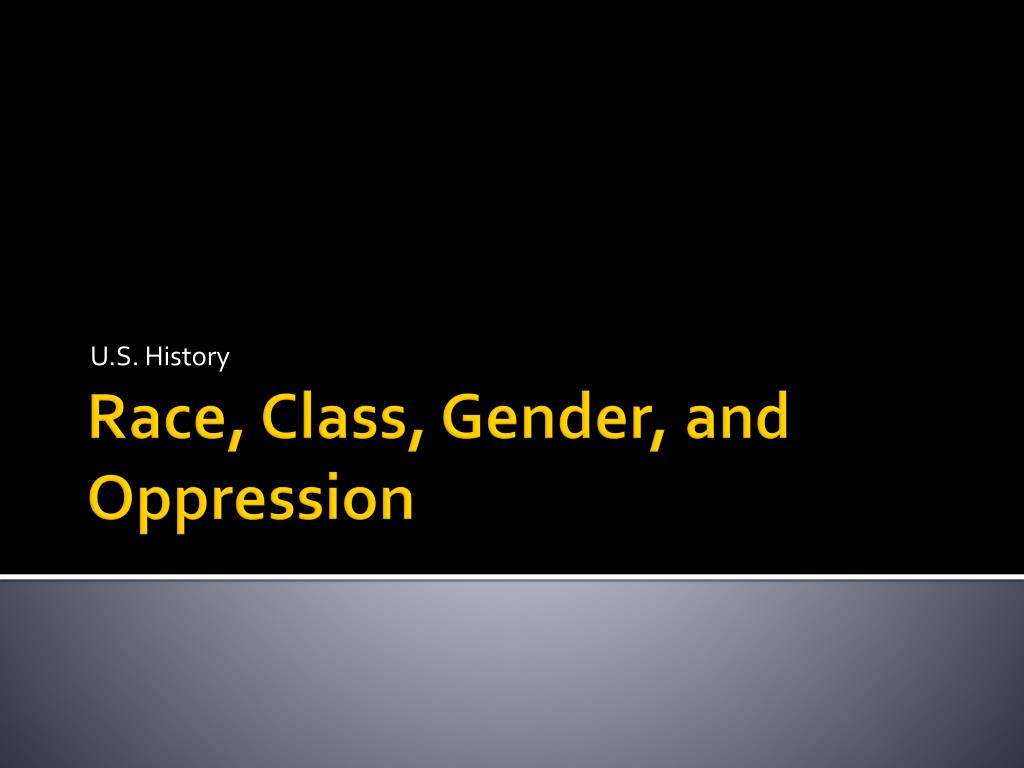 U.S. History

Race, Class, Gender, and Oppression